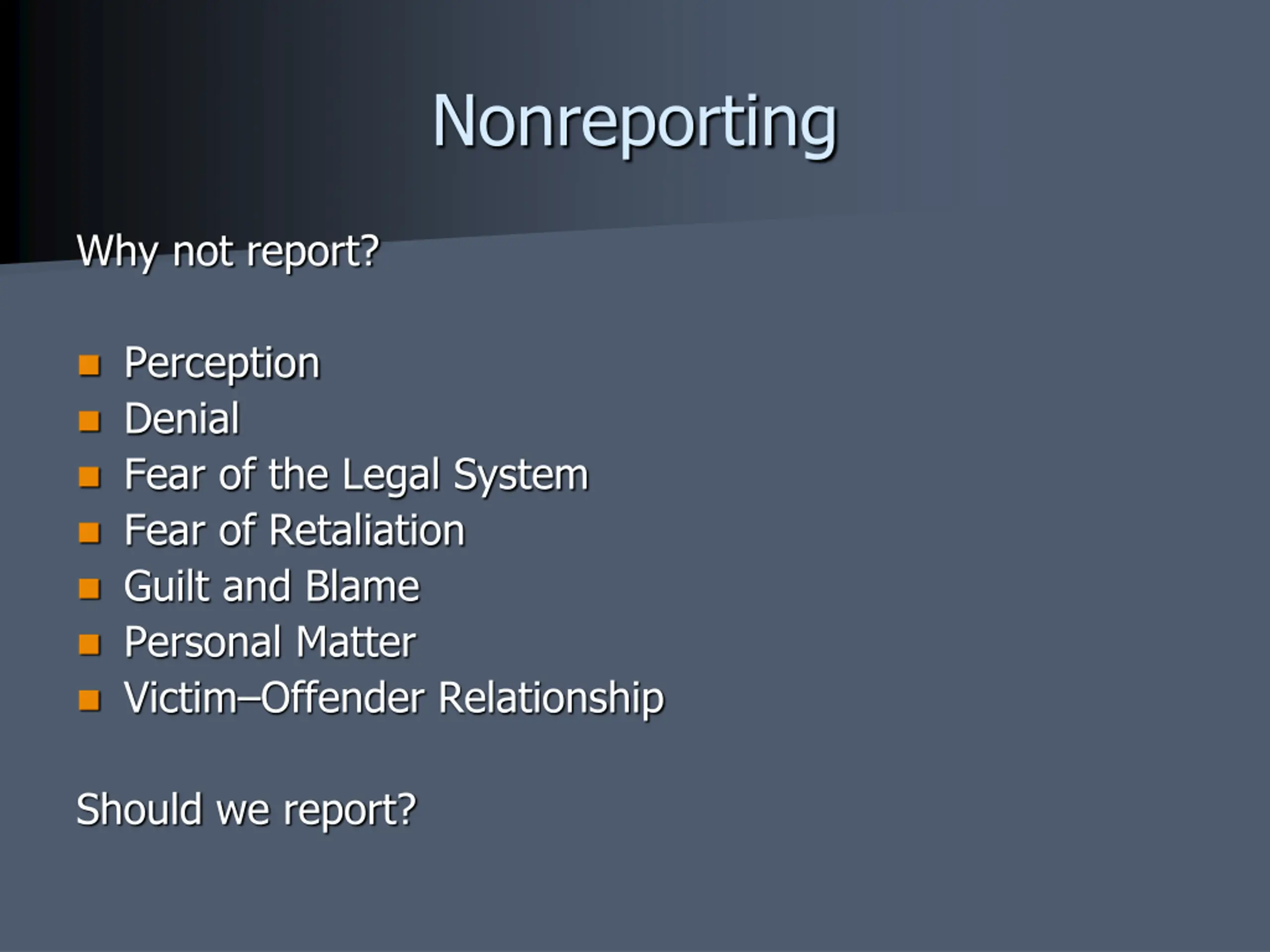 Nonreporting

Why not report?

- Perception
- Denial
- Fear of the Legal System
- Fear of Retaliation
- Guilt and Blame
- Personal Matter
- Victim–Offender Relationship

Should we report?